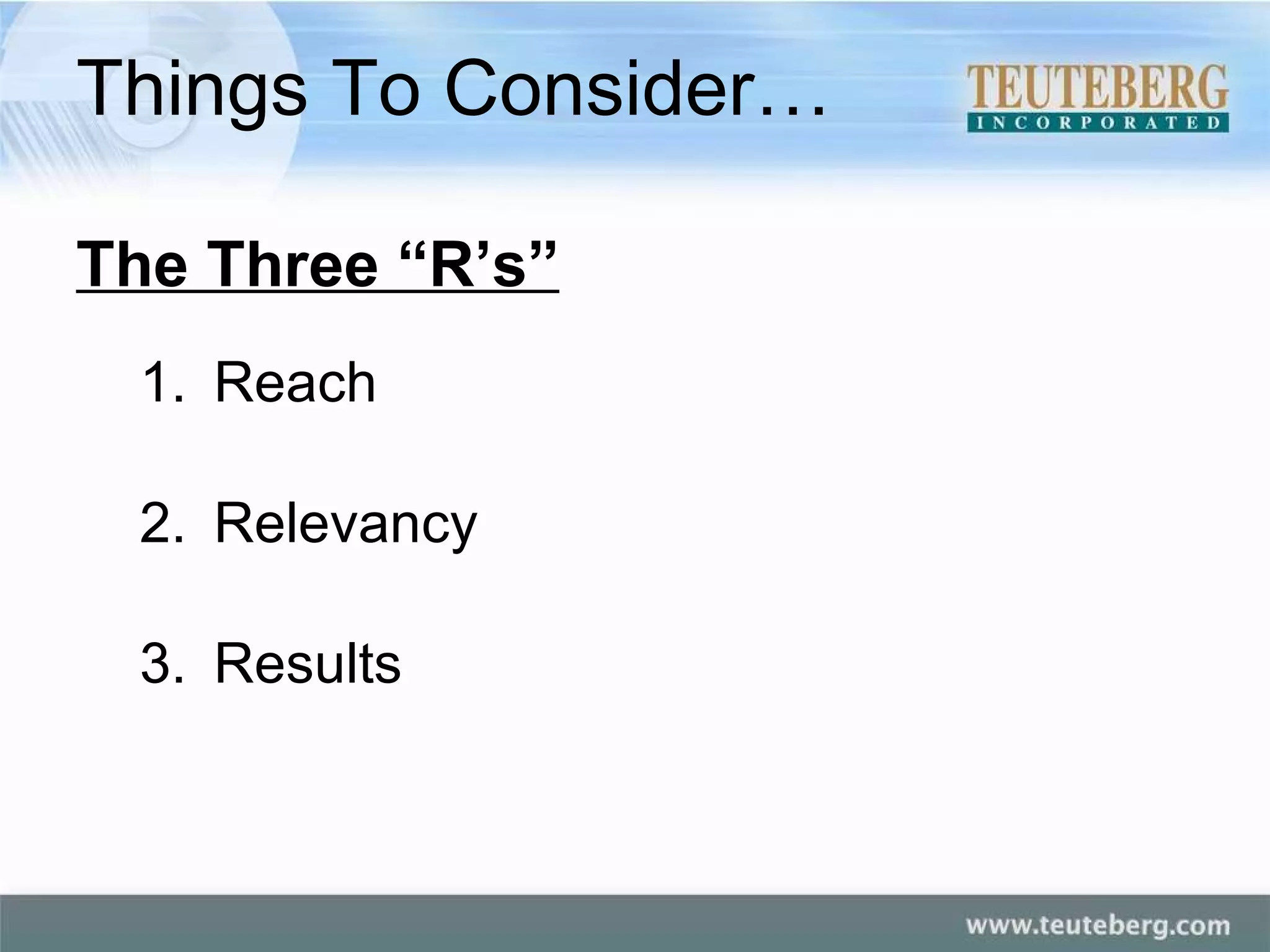 Things To Consider…

TEUTEBERG
INCORPORATED

The Three “R’s”

1. Reach

2. Relevancy

3. Results

www.teuteberg.com